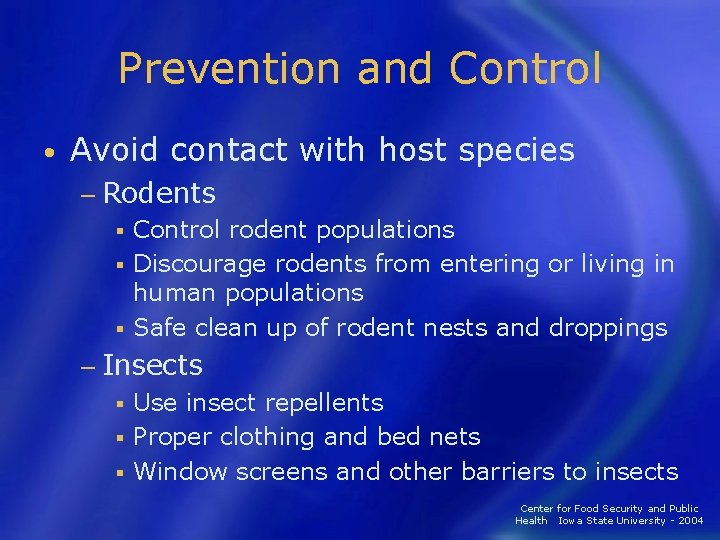 Prevention and Control

• Avoid contact with host species
  – Rodents
    ▪ Control rodent populations
    ▪ Discourage rodents from entering or living in human populations
    ▪ Safe clean up of rodent nests and droppings
  – Insects
    ▪ Use insect repellents
    ▪ Proper clothing and bed nets
    ▪ Window screens and other barriers to insects

Center for Food Security and Public Health Iowa State University - 2004